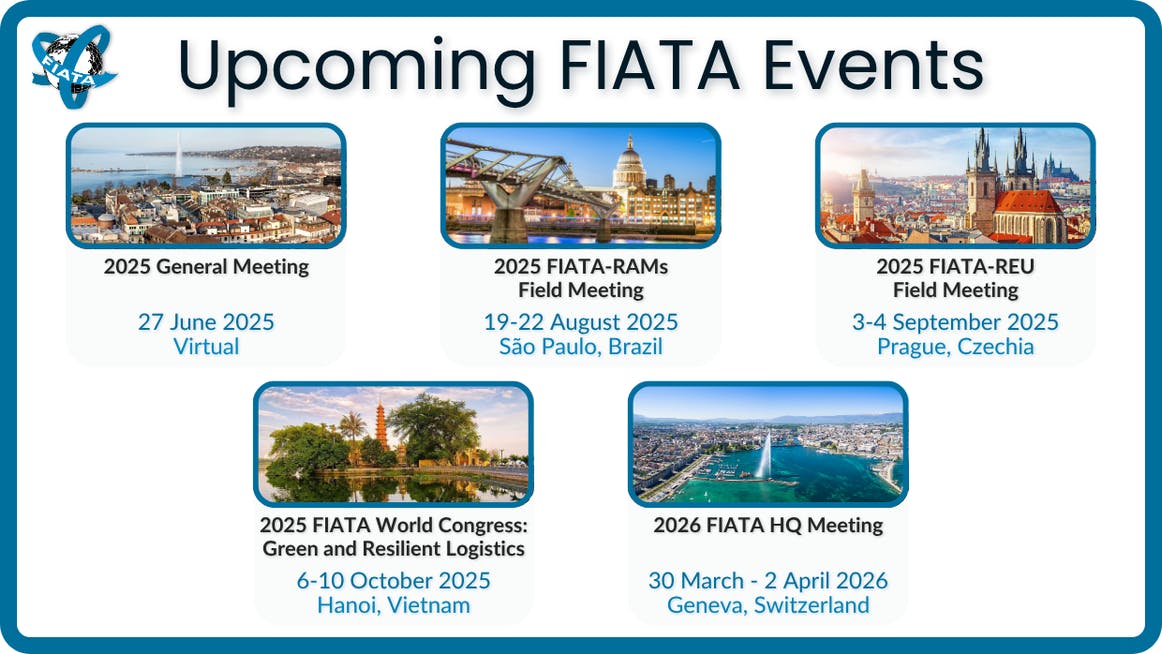 FIATA

Upcoming FIATA Events

2025 General Meeting

27 June 2025
Virtual

2025 FIATA-RAMs
Field Meeting

19-22 August 2025
São Paulo, Brazil

2025 FIATA-REU
Field Meeting

3-4 September 2025
Prague, Czechia

2025 FIATA World Congress:
Green and Resilient Logistics

6-10 October 2025
Hanoi, Vietnam

2026 FIATA HQ Meeting

30 March - 2 April 2026
Geneva, Switzerland